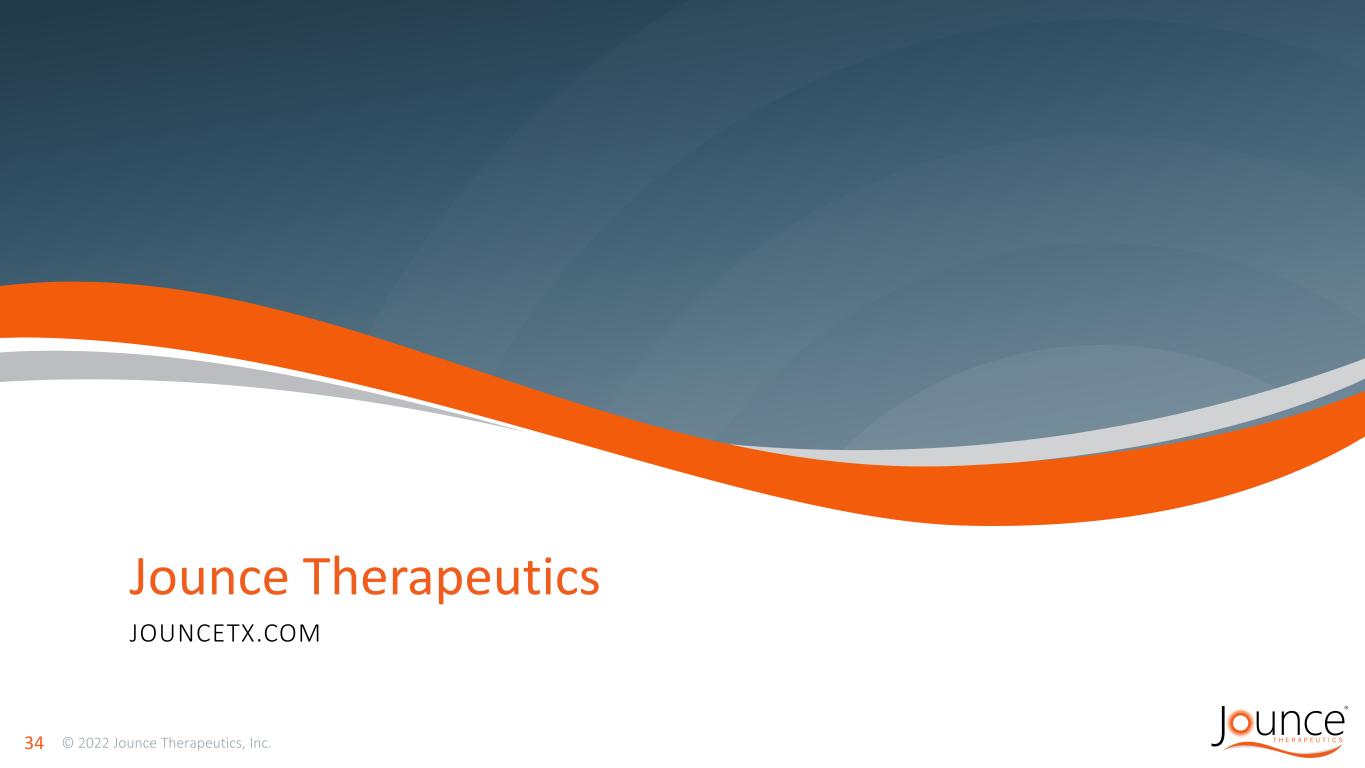 Jounce Therapeutics

JOUNCETX.COM

34 © 2022 Jounce Therapeutics, Inc.

Jounce® THERAPEUTICS